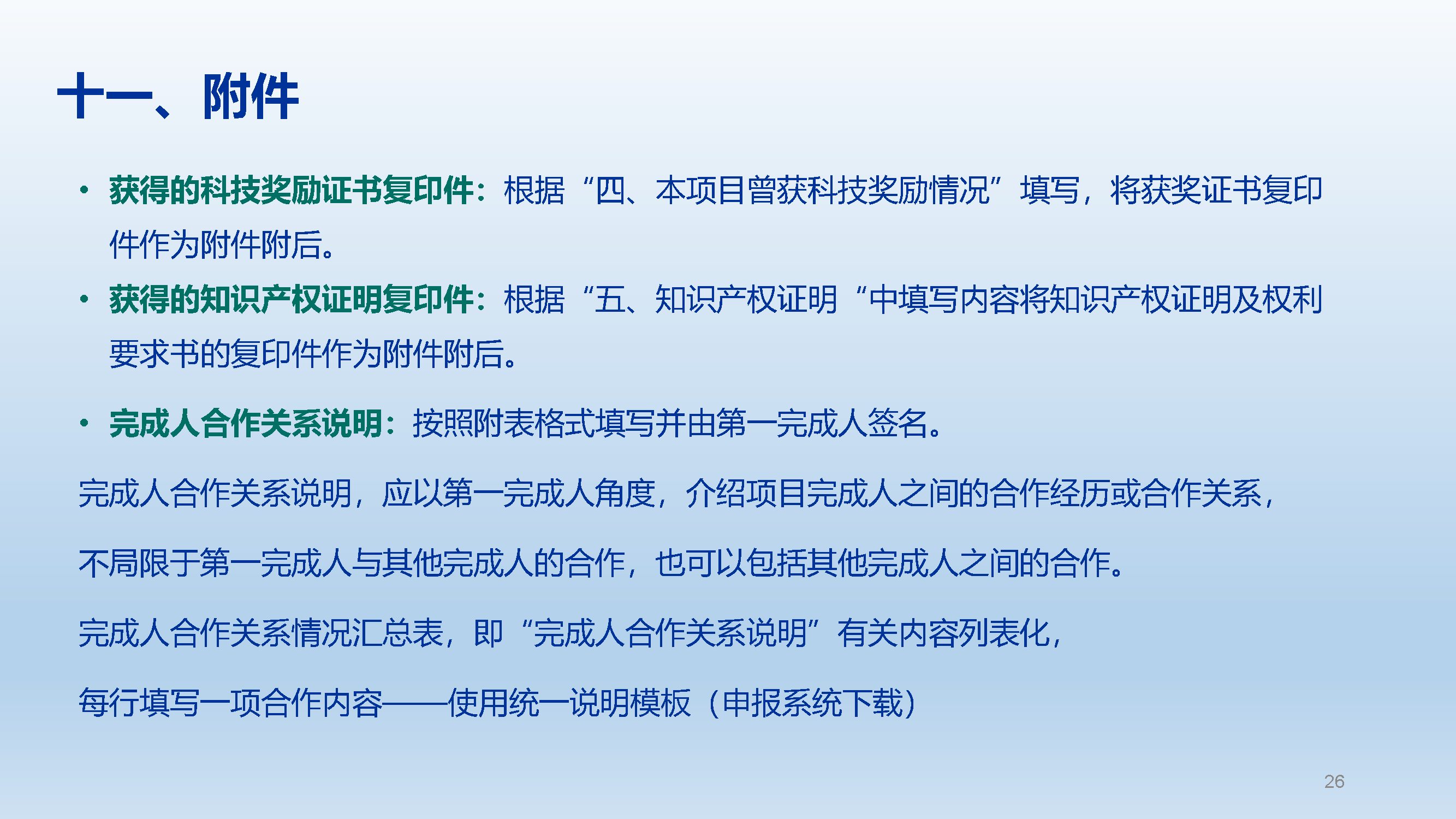 十一、附件

• 获得的科技奖励证书复印件：根据“四、本项目曾获科技奖励情况”填写，将获奖证书复印件作为附件附后。

• 获得的知识产权证明复印件：根据“五、知识产权证明“中填写内容将知识产权证明及权利要求书的复印件作为附件附后。

• 完成人合作关系说明：按照附表格式填写并由第一完成人签名。

完成人合作关系说明，应以第一完成人角度，介绍项目完成人之间的合作经历或合作关系，

不局限于第一完成人与其他完成人的合作，也可以包括其他完成人之间的合作。

完成人合作关系情况汇总表，即“完成人合作关系说明”有关内容列表化，

每行填写一项合作内容——使用统一说明模板（申报系统下载）

26